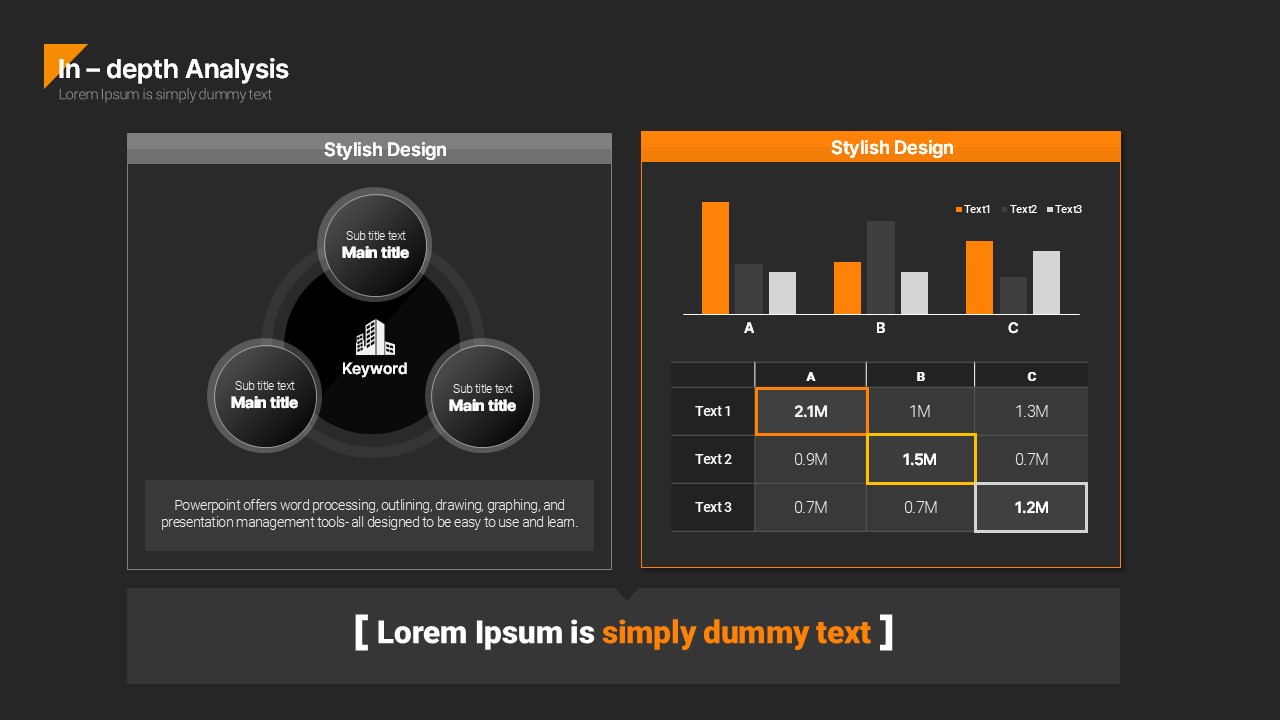 In – depth Analysis
Lorem Ipsum is simply dummy text

Stylish Design

Sub title text
Main title

Keyword

Sub title text
Main title

Sub title text
Main title

Powerpoint offers word processing, outlining, drawing, graphing, and presentation management tools- all designed to be easy to use and learn.

Stylish Design

Text1 Text2 Text3

A B C

| | A | B | C |
|---|---|---|---|
| Text 1 | 2.1M | 1M | 1.3M |
| Text 2 | 0.9M | 1.5M | 0.7M |
| Text 3 | 0.7M | 0.7M | 1.2M |

[ Lorem Ipsum is simply dummy text ]